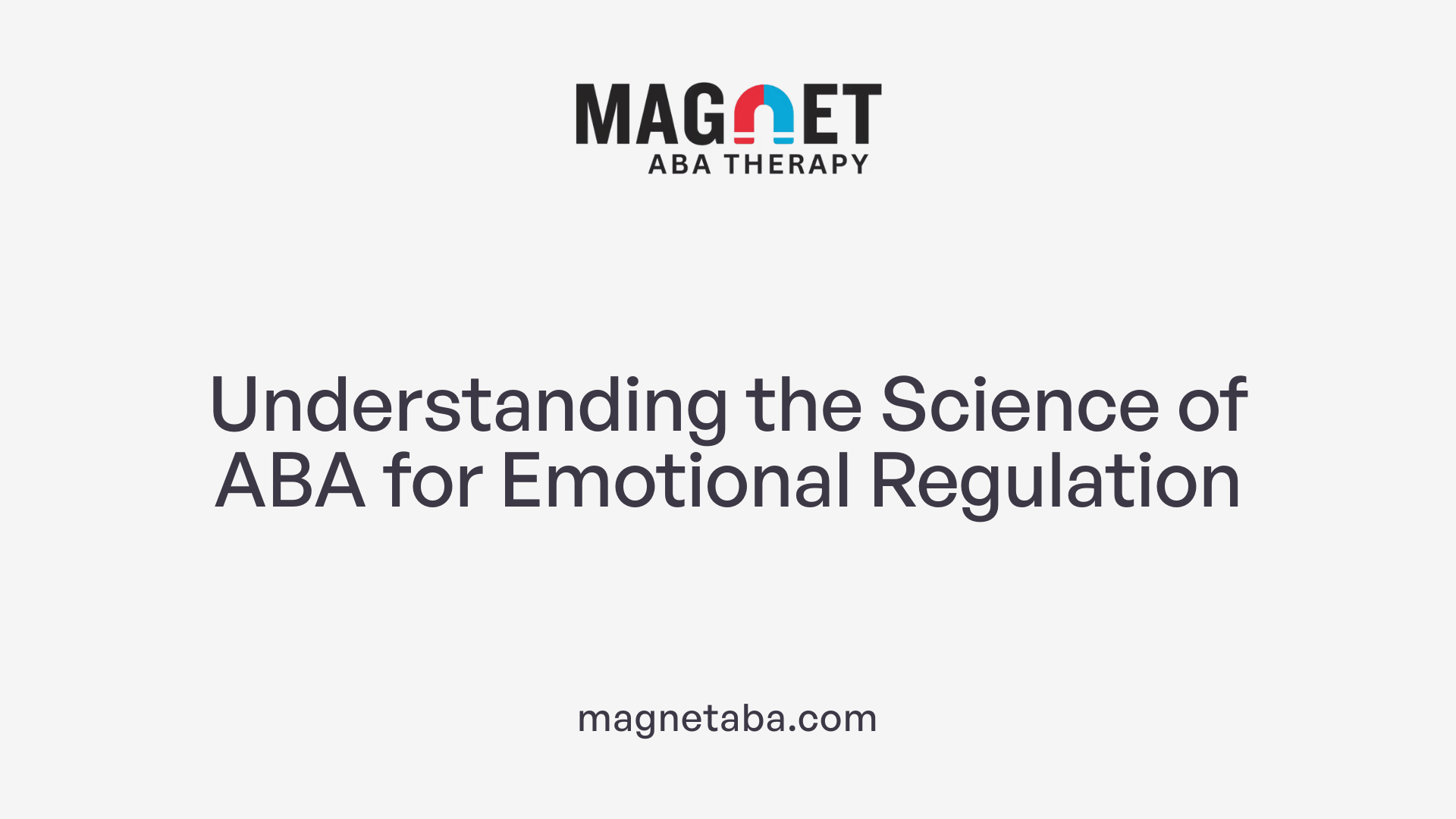 MAGNET
ABA THERAPY

Understanding the Science of ABA for Emotional Regulation

magnetaba.com